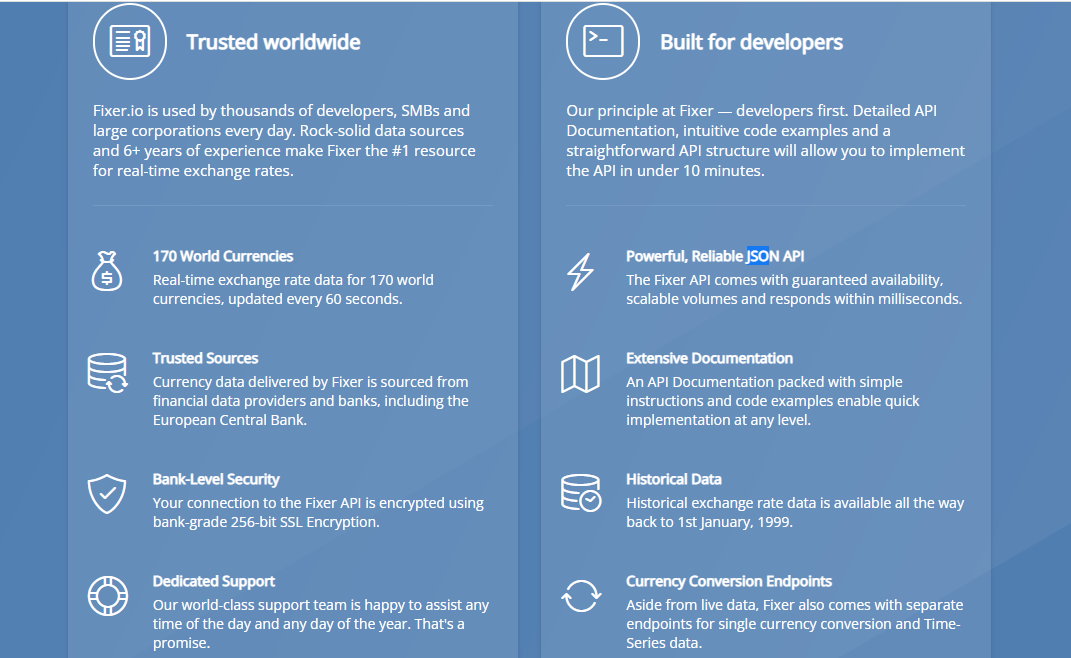 Trusted worldwide

Fixer.io is used by thousands of developers, SMBs and large corporations every day. Rock-solid data sources and 6+ years of experience make Fixer the #1 resource for real-time exchange rates.

170 World Currencies
Real-time exchange rate data for 170 world currencies, updated every 60 seconds.

Trusted Sources
Currency data delivered by Fixer is sourced from financial data providers and banks, including the European Central Bank.

Bank-Level Security
Your connection to the Fixer API is encrypted using bank-grade 256-bit SSL Encryption.

Dedicated Support
Our world-class support team is happy to assist any time of the day and any day of the year. That's a promise.

Built for developers

Our principle at Fixer — developers first. Detailed API Documentation, intuitive code examples and a straightforward API structure will allow you to implement the API in under 10 minutes.

Powerful, Reliable JSON API
The Fixer API comes with guaranteed availability, scalable volumes and responds within milliseconds.

Extensive Documentation
An API Documentation packed with simple instructions and code examples enable quick implementation at any level.

Historical Data
Historical exchange rate data is available all the way back to 1st January, 1999.

Currency Conversion Endpoints
Aside from live data, Fixer also comes with separate endpoints for single currency conversion and Time-Series data.